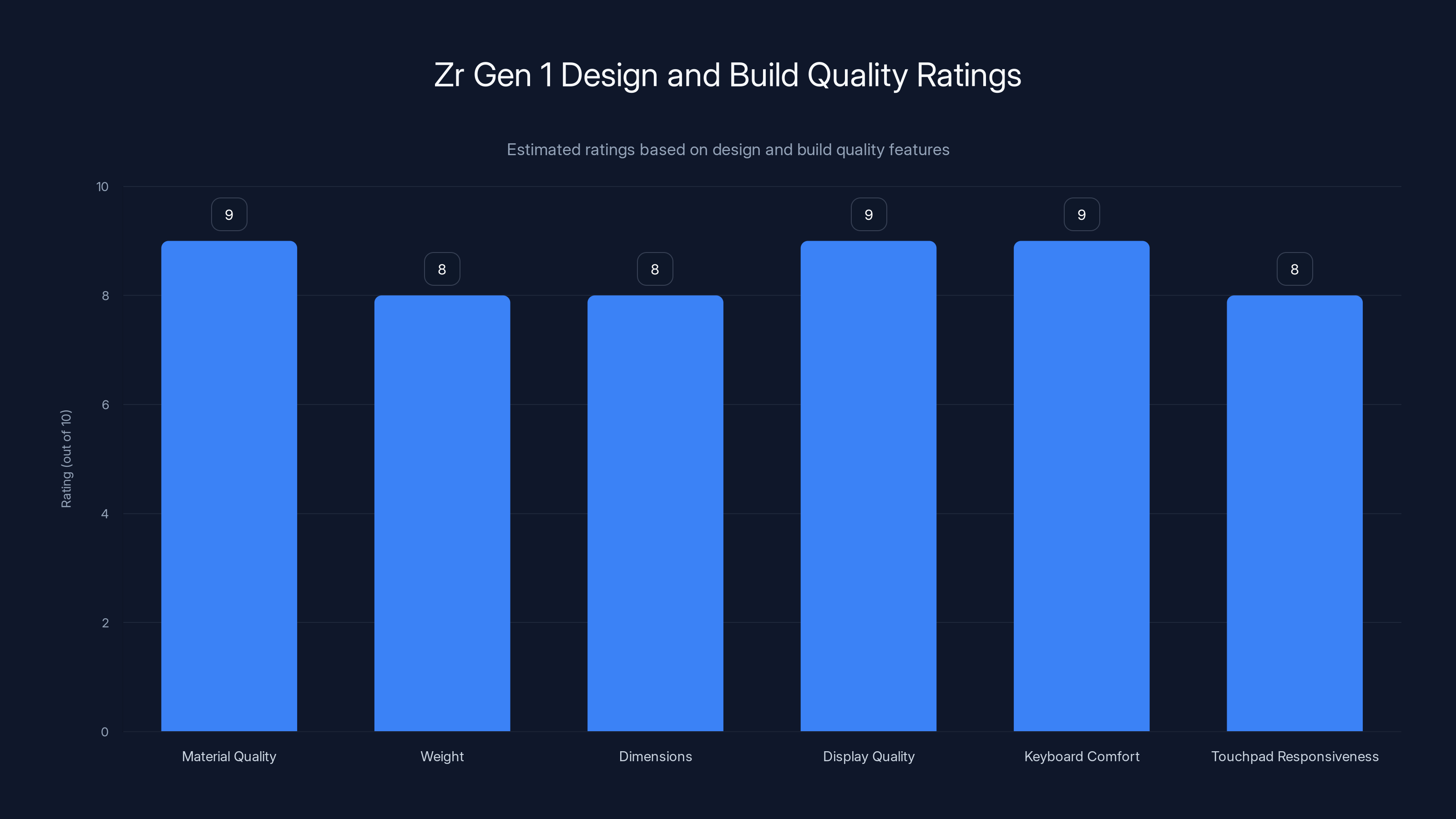 Zr Gen 1 Design and Build Quality Ratings

Estimated ratings based on design and build quality features

Rating (out of 10)

10
8
6
4
2
0

9
8
8
9
9
8

Material Quality
Weight
Dimensions
Display Quality
Keyboard Comfort
Touchpad Responsiveness